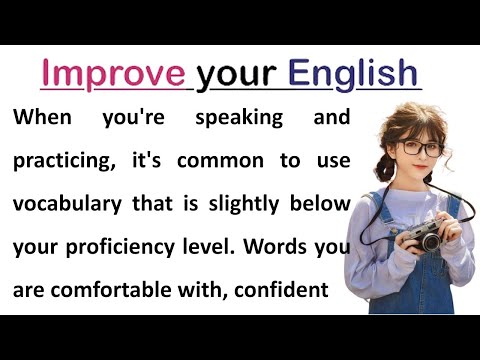 Improve your English

When you're speaking and practicing, it's common to use vocabulary that is slightly below your proficiency level. Words you are comfortable with, confident